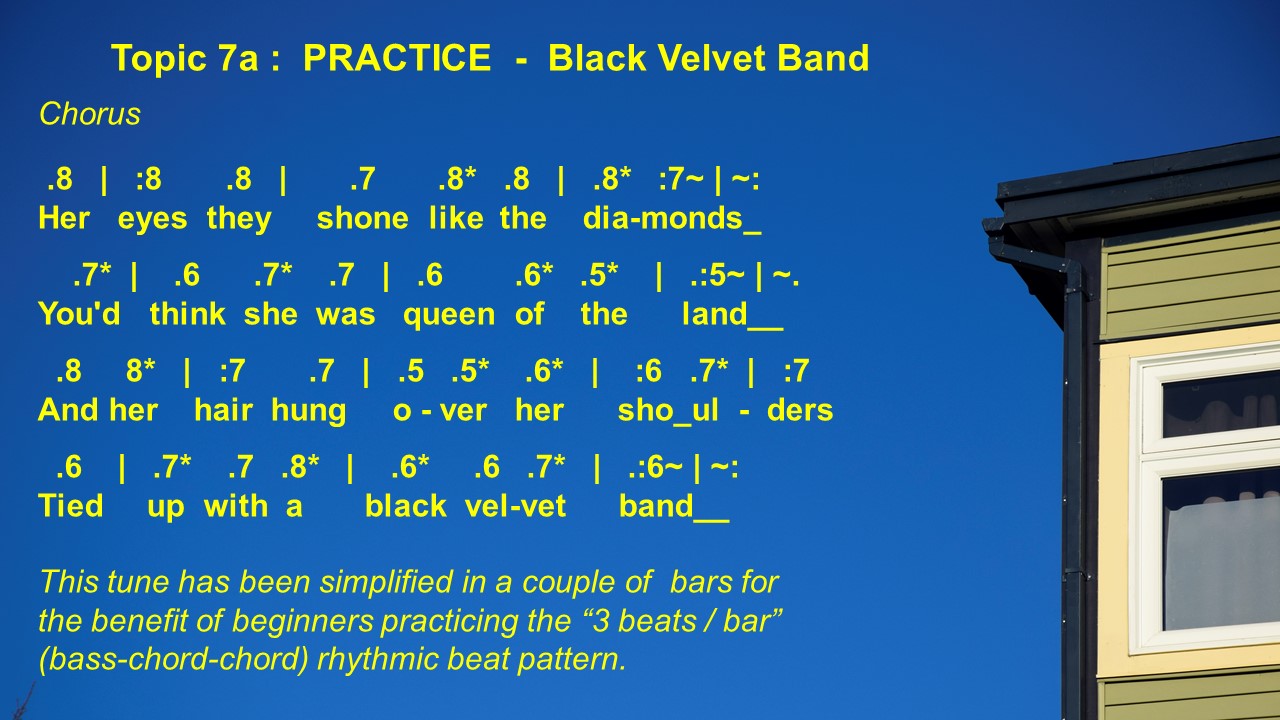 Topic 7a : PRACTICE - Black Velvet Band

Chorus

.8 | :8 .8 | .7 .8* .8 | .8* :7~ | ~:
Her eyes they shone like the dia-monds_

.7* | .6 .7* .7 | .6 .6* .5* | .:5~ | ~.
You'd think she was queen of the land__

.8 8* | :7 .7 | .5 .5* .6* | :6 .7* | :7
And her hair hung o - ver her sho_ul - ders

.6 | .7* .7 .8* | .6* .6 .7* | .:6~ | ~:
Tied up with a black vel-vet band__

This tune has been simplified in a couple of bars for the benefit of beginners practicing the “3 beats / bar” (bass-chord-chord) rhythmic beat pattern.